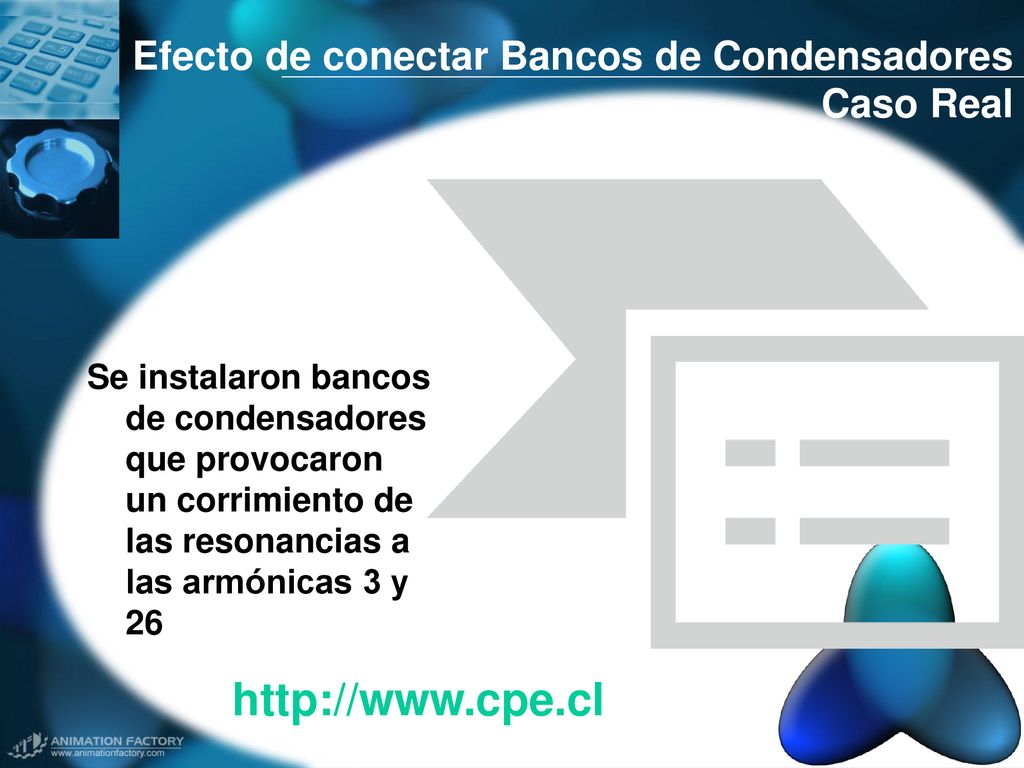 Efecto de conectar Bancos de Condensadores
Caso Real

Se instalaron bancos de condensadores que provocaron un corrimiento de las resonancias a las armónicas 3 y 26

http://www.cpe.cl

ANIMATION FACTORY
www.animationfactory.com